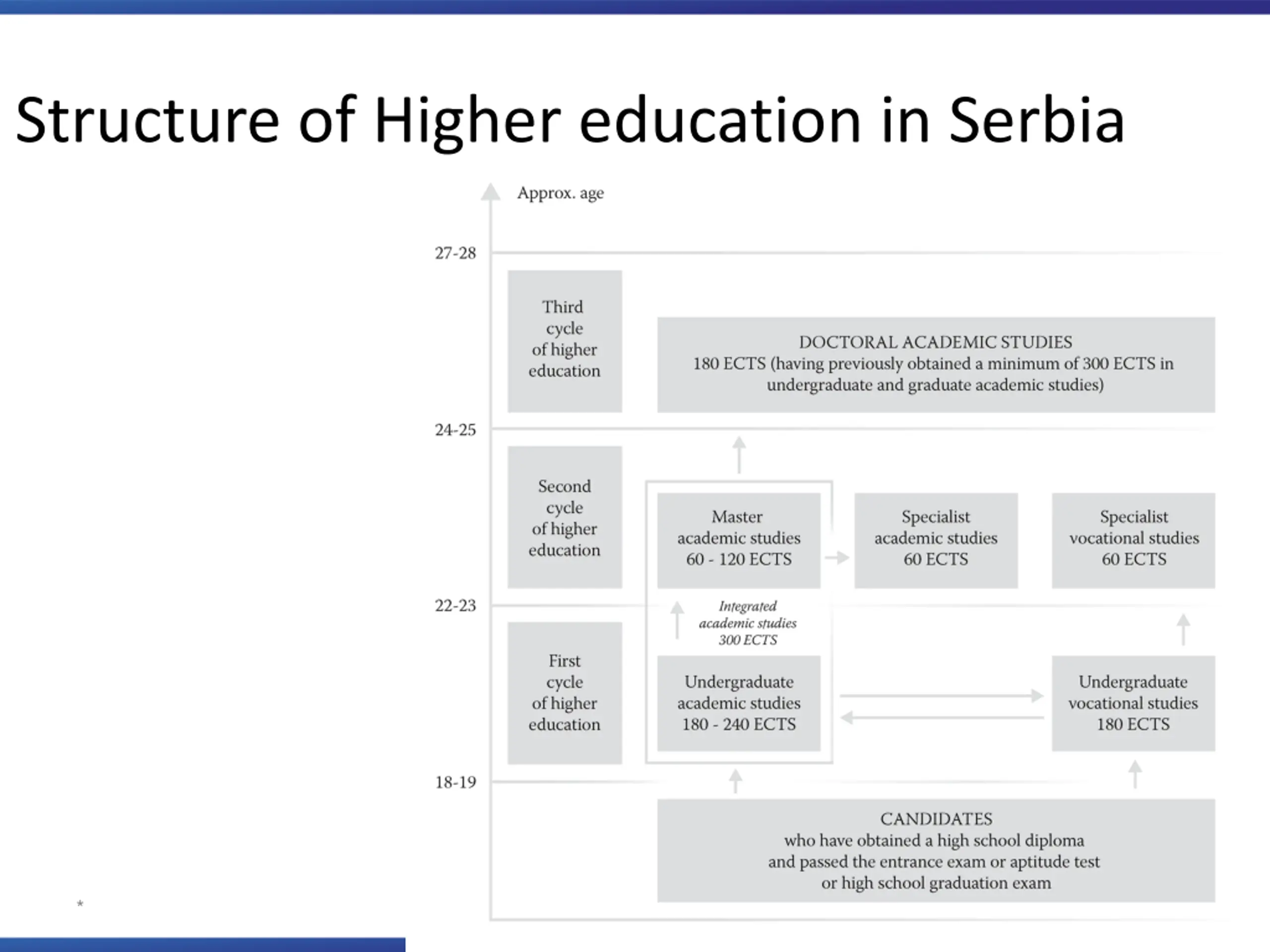 Structure of Higher education in Serbia

Approx. age

27-28

Third cycle of higher education

DOCTORAL ACADEMIC STUDIES
180 ECTS (having previously obtained a minimum of 300 ECTS in undergraduate and graduate academic studies)

24-25

Second cycle of higher education

Master academic studies 60 - 120 ECTS

Specialist academic studies 60 ECTS

Specialist vocational studies 60 ECTS

22-23

Integrated academic studies 300 ECTS

First cycle of higher education

Undergraduate academic studies 180 - 240 ECTS

Undergraduate vocational studies 180 ECTS

18-19

CANDIDATES
who have obtained a high school diploma
and passed the entrance exam or aptitude test
or high school graduation exam

*